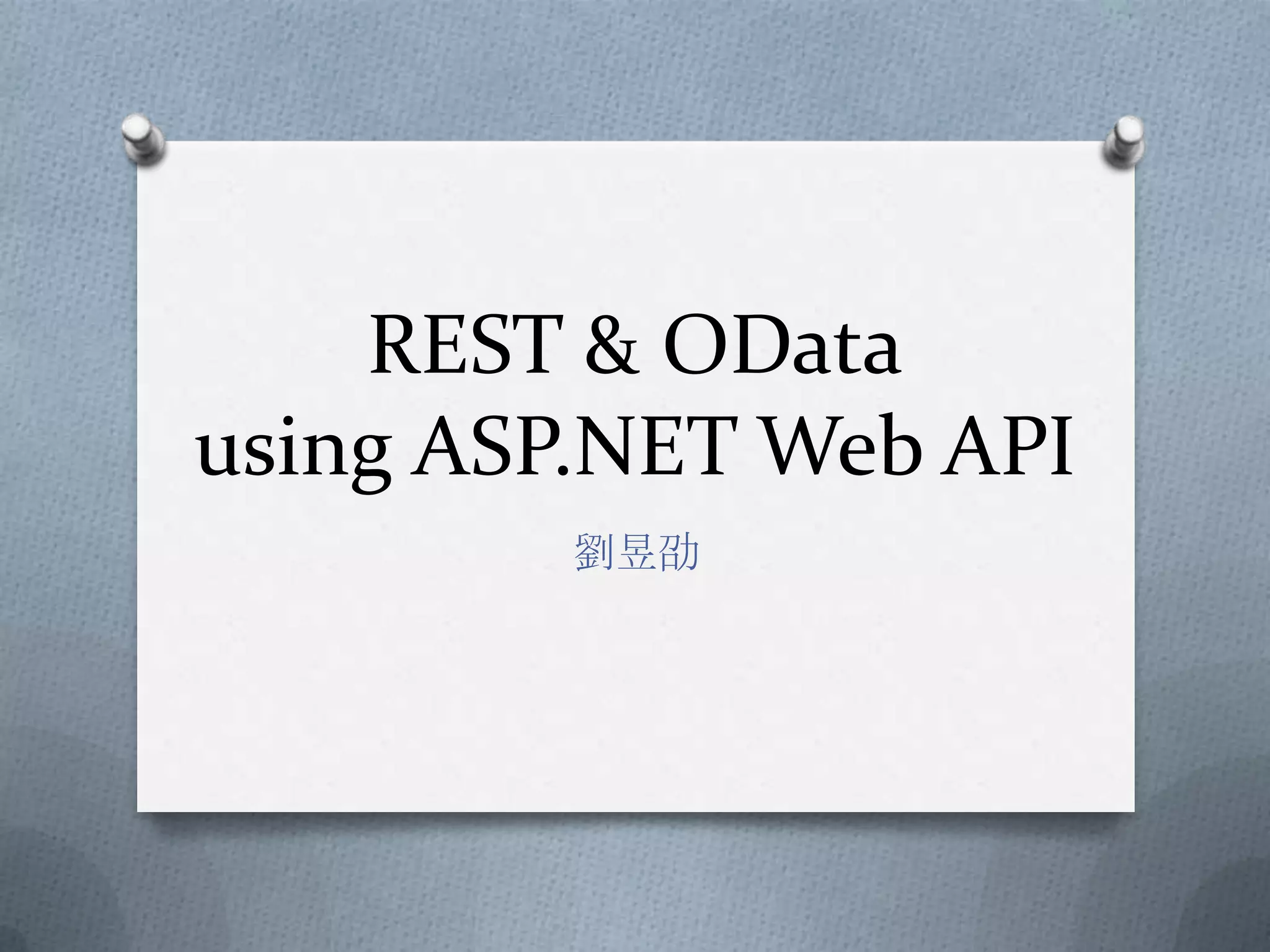 REST & OData
using ASP.NET Web API

劉昱劭